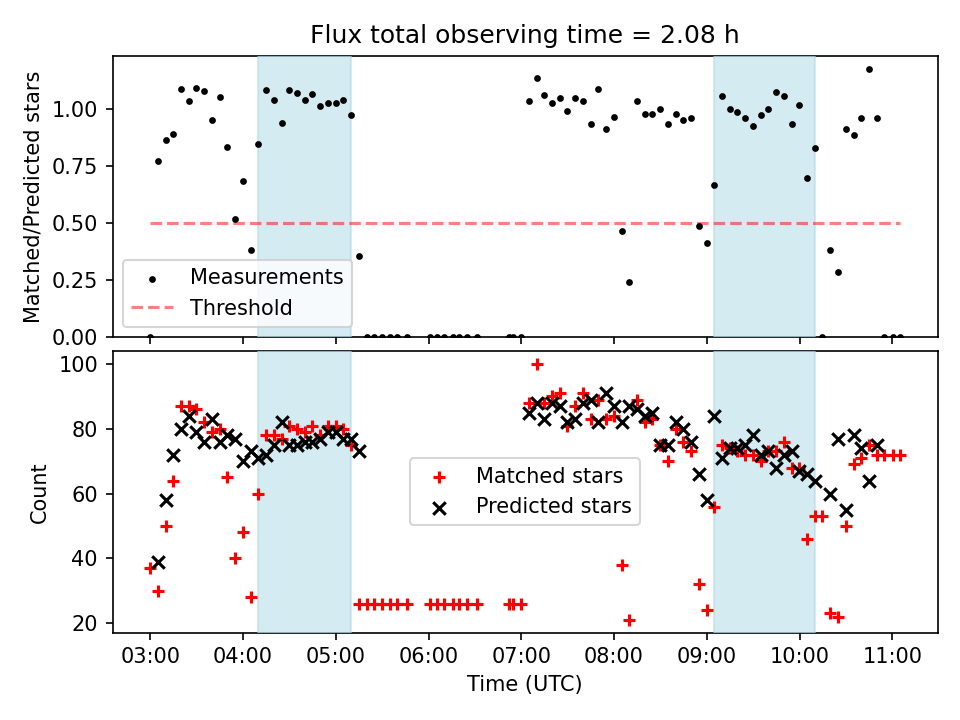 Flux total observing time = 2.08 h

Matched/Predicted stars

1.00
0.75
0.50
0.25
0.00

Measurements
Threshold

Count

100
80
60
40
20

Matched stars
Predicted stars

03:00 04:00 05:00 06:00 07:00 08:00 09:00 10:00 11:00

Time (UTC)